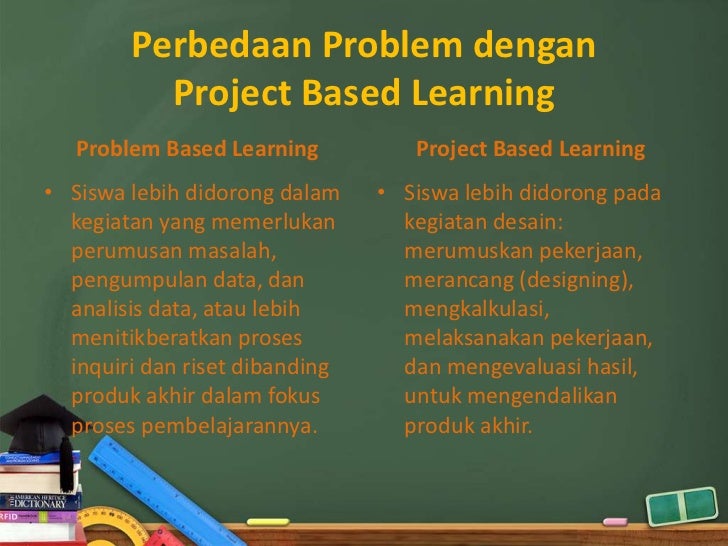 Perbedaan Problem dengan Project Based Learning

Problem Based Learning

• Siswa lebih didorong dalam kegiatan yang memerlukan perumusan masalah, pengumpulan data, dan analisis data, atau lebih menitikberatkan proses inquiri dan riset dibanding produk akhir dalam fokus proses pembelajarannya.

Project Based Learning

• Siswa lebih didorong pada kegiatan desain: merumuskan pekerjaan, merancang (designing), mengkalkulasi, melaksanakan pekerjaan, dan mengevaluasi hasil, untuk mengendalikan produk akhir.

AMERICAN HERITAGE DICTIONARY

RFID